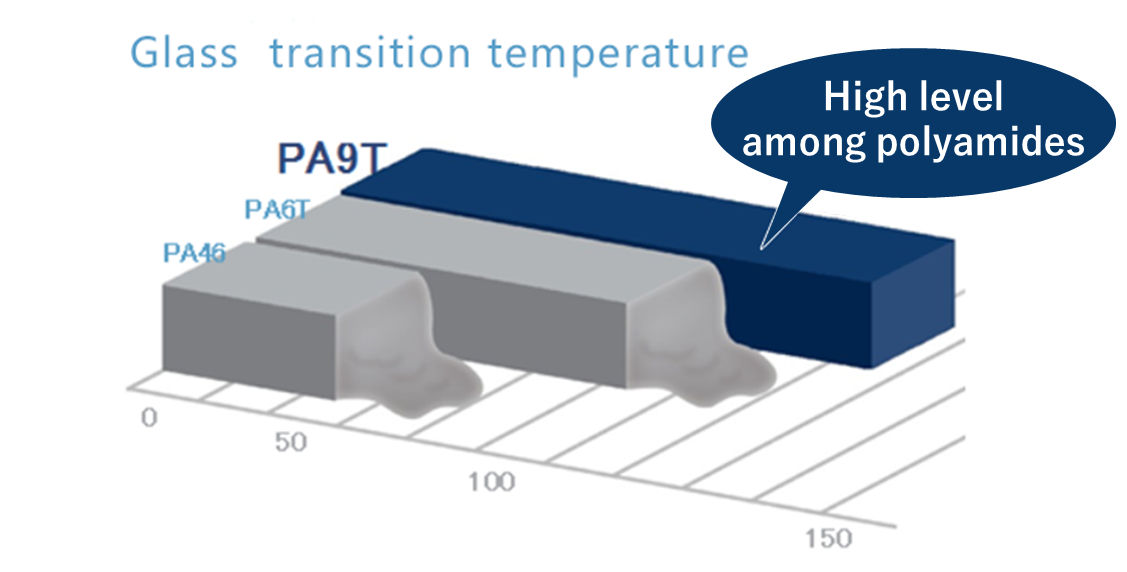 Glass transition temperature

High level among polyamides

PA9T

PA6T

PA46

0

50

100

150